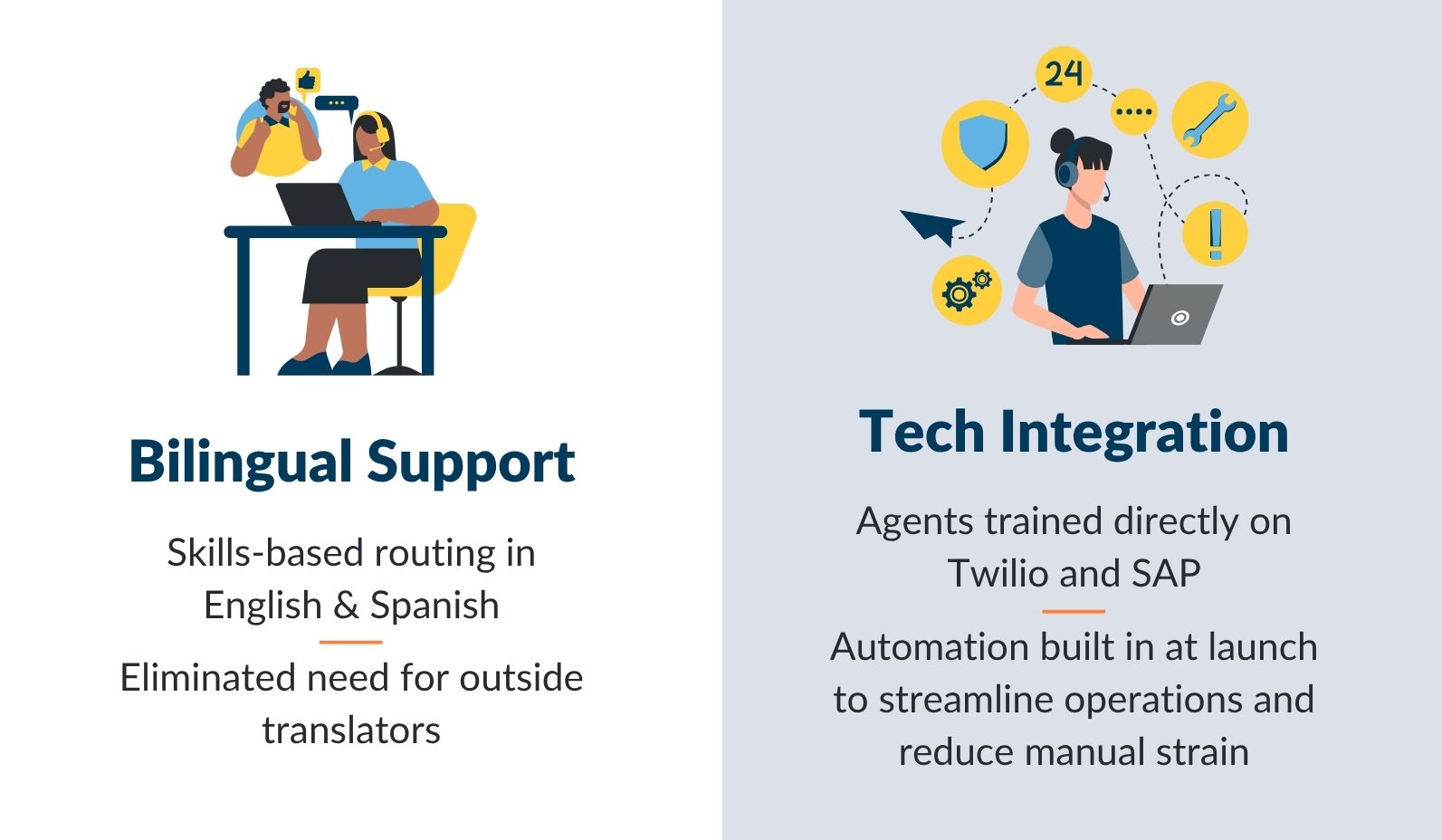 Bilingual Support

Skills-based routing in English & Spanish

Eliminated need for outside translators

24

Tech Integration

Agents trained directly on Twilio and SAP

Automation built in at launch to streamline operations and reduce manual strain